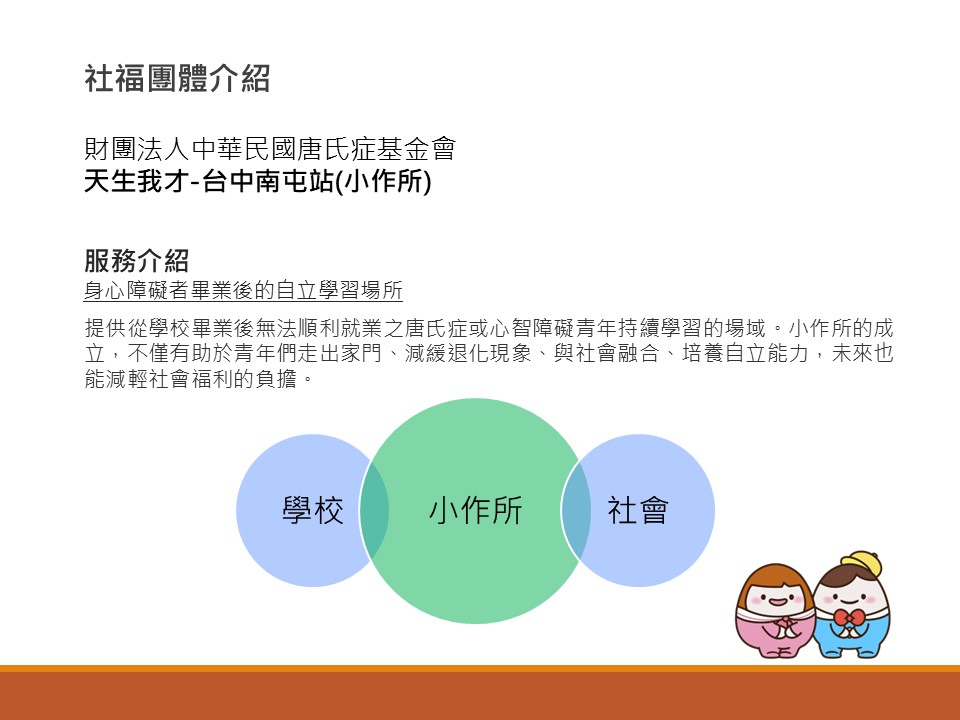 社福團體介紹

財團法人中華民國唐氏症基金會
天生我才-台中南屯站(小作所)

服務介紹
身心障礙者畢業後的自立學習場所

提供從學校畢業後無法順利就業之唐氏症或心智障礙青年持續學習的場域。小作所的成立，不僅有助於青年們走出家門、減緩退化現象、與社會融合、培養自立能力，未來也能減輕社會福利的負擔。

學校

小作所

社會